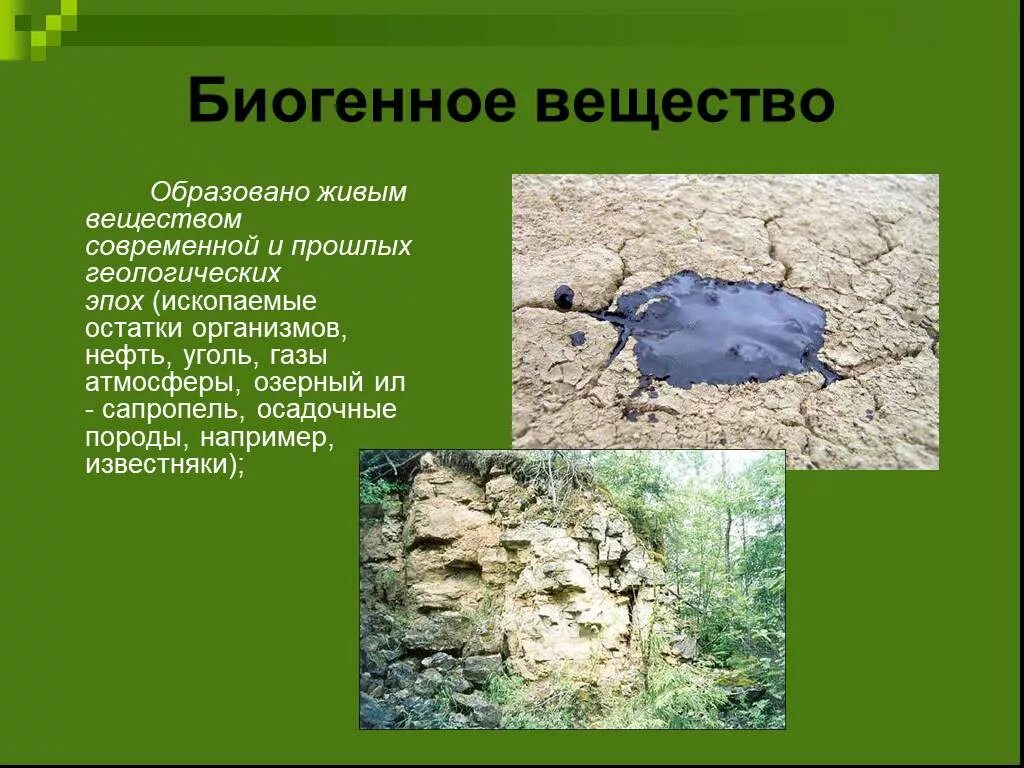 Биогенное вещество

Образовано живым веществом современной и прошлых геологических эпох (ископаемые остатки организмов, нефть, уголь, газы атмосферы, озерный ил - сапропель, осадочные породы, например, известняки);